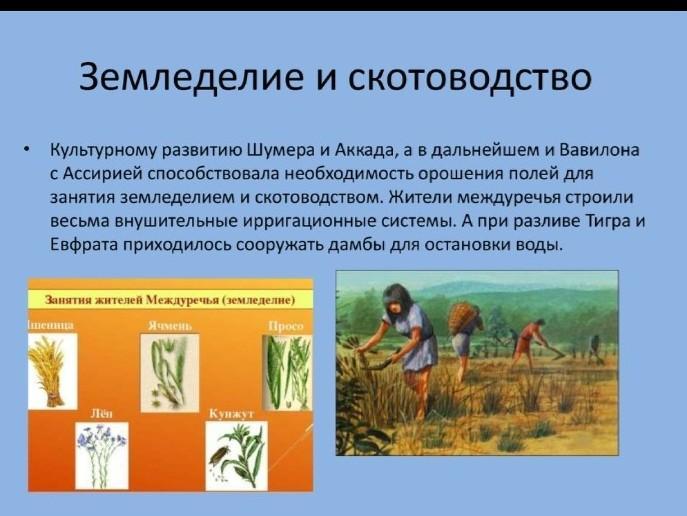 Земледелие и скотоводство

• Культурному развитию Шумера и Аккада, а в дальнейшем и Вавилона с Ассирией способствовала необходимость орошения полей для занятия земледелием и скотоводством. Жители междуречья строили весьма внушительные ирригационные системы. А при разливе Тигра и Евфрата приходилось сооружать дамбы для остановки воды.

Занятия жителей Междуречья (земледелие)

Пшеница

Ячмень

Просо

Лён

Кунжут